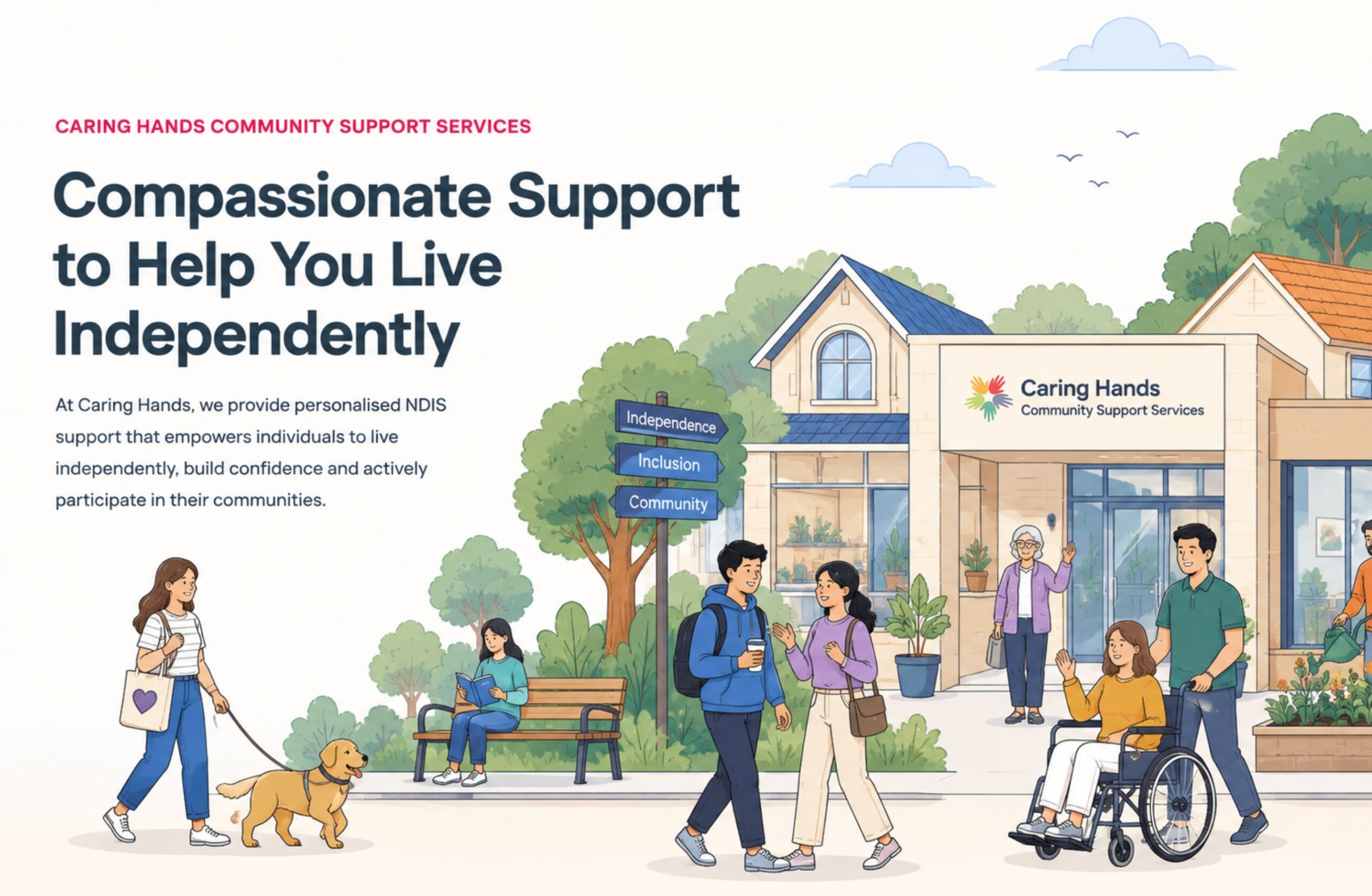 CARING HANDS COMMUNITY SUPPORT SERVICES

Compassionate Support to Help You Live Independently

At Caring Hands, we provide personalised NDIS support that empowers individuals to live independently, build confidence and actively participate in their communities.

Independence
Inclusion
Community

Caring Hands
Community Support Services